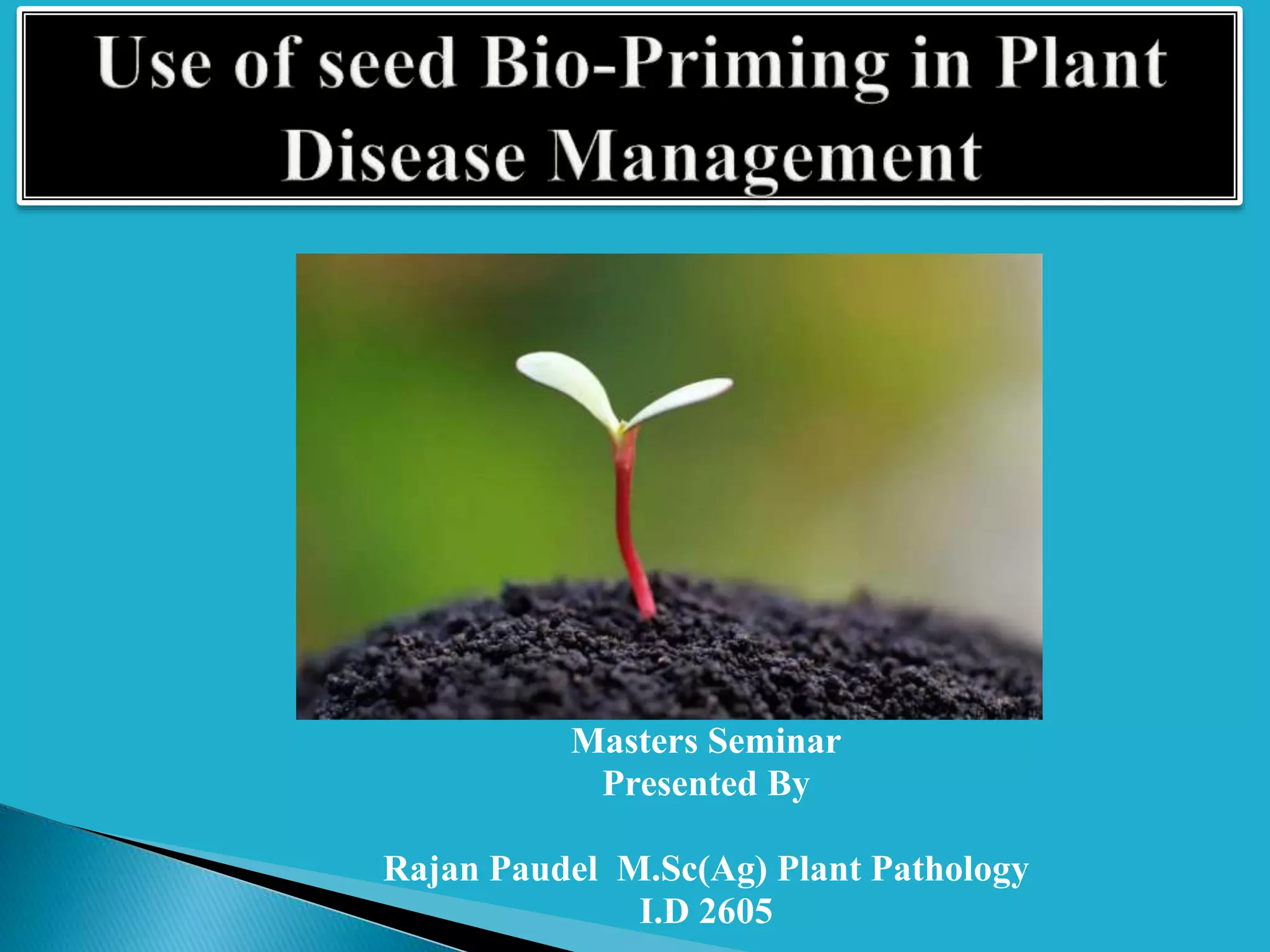 Use of seed Bio-Priming in Plant Disease Management

Masters Seminar
Presented By

Rajan Paudel M.Sc(Ag) Plant Pathology
I.D 2605